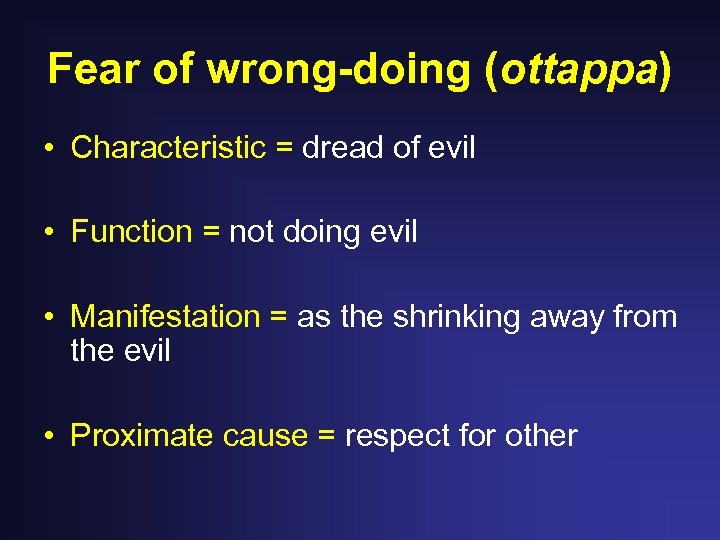 Fear of wrong-doing (ottappa)

• Characteristic = dread of evil

• Function = not doing evil

• Manifestation = as the shrinking away from the evil

• Proximate cause = respect for other